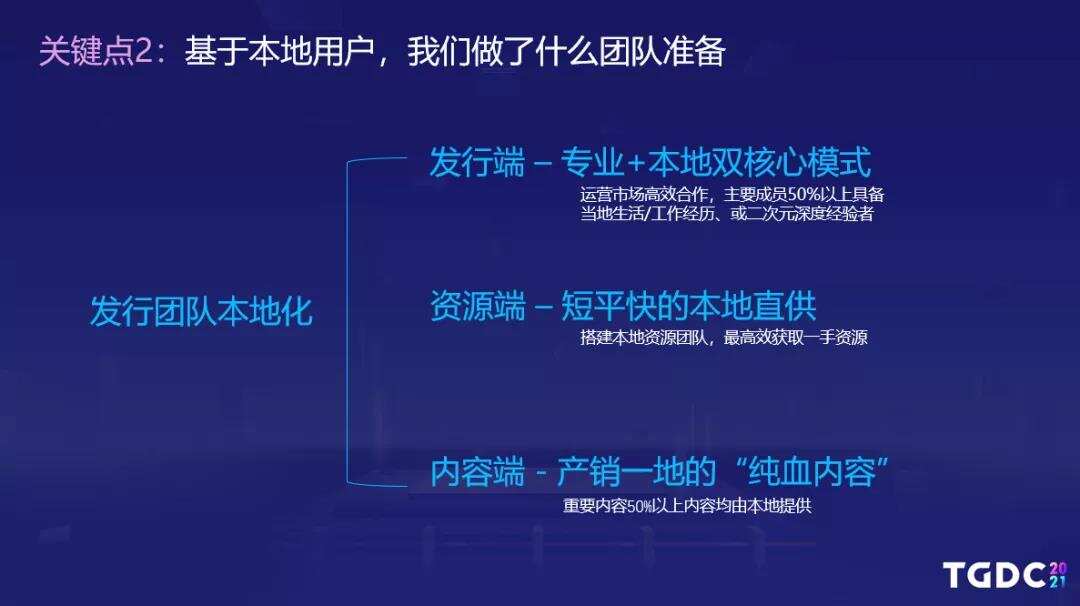 关键点2：基于本地用户，我们做了什么团队准备

发行团队本地化

发行端 – 专业+本地双核心模式
运营市场高效合作，主要成员50%以上具备当地生活/工作经历、或二次元深度经验者

资源端 – 短平快的本地直供
搭建本地资源团队，最高效获取一手资源

内容端 - 产销一地的“纯血内容”
重要内容50%以上内容均由本地提供

TGDC 2021